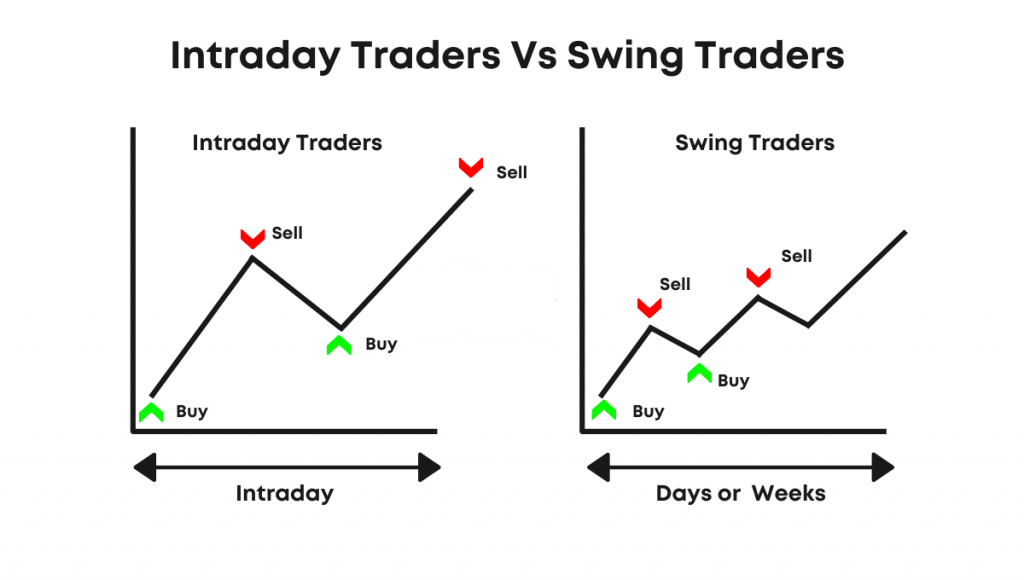 Intraday Traders Vs Swing Traders

Intraday Traders

Sell

Sell

Buy

Buy

Intraday

Swing Traders

Sell

Sell

Buy

Buy

Days or Weeks